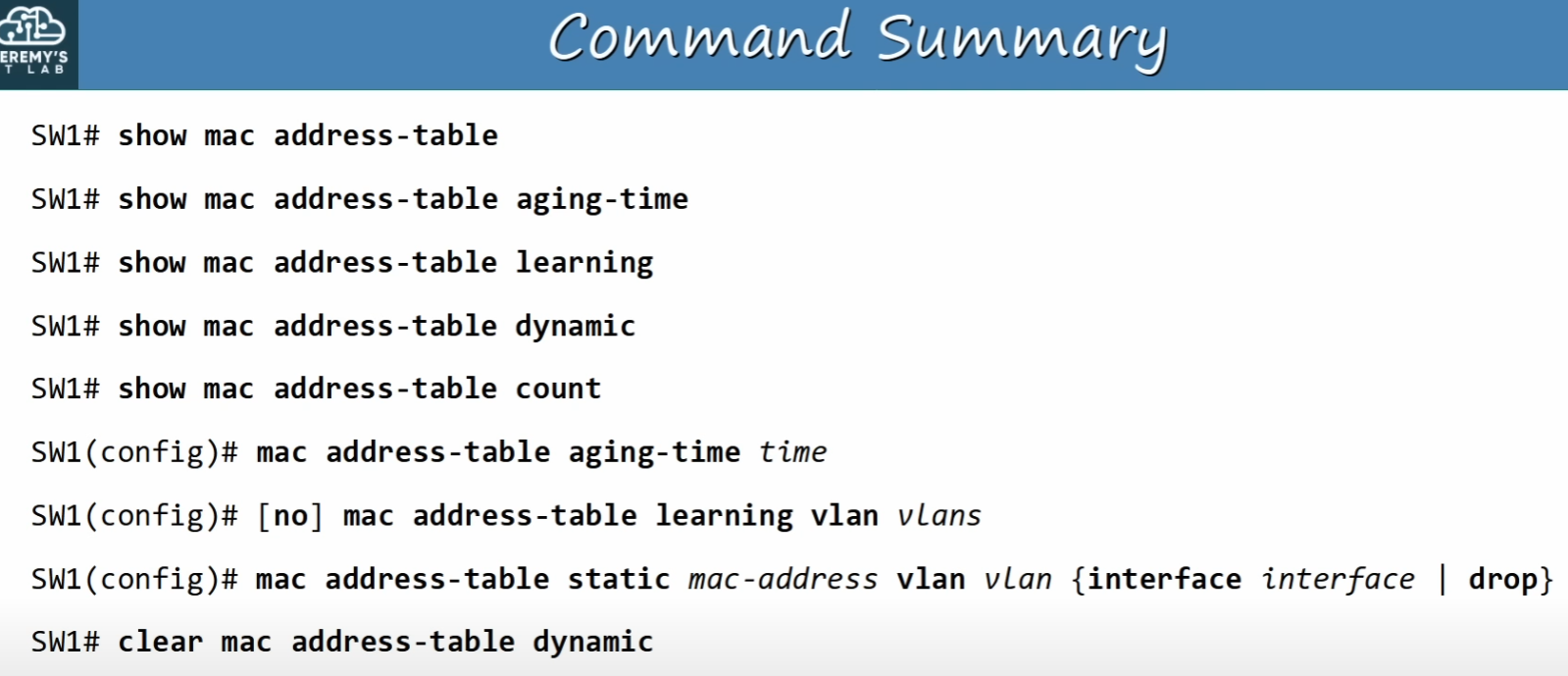 EREMY'S
T LAB

Command Summary

SW1# show mac address-table

SW1# show mac address-table aging-time

SW1# show mac address-table learning

SW1# show mac address-table dynamic

SW1# show mac address-table count

SW1(config)# mac address-table aging-time time

SW1(config)# [no] mac address-table learning vlan vlans

SW1(config)# mac address-table static mac-address vlan vlan {interface interface | drop}

SW1# clear mac address-table dynamic